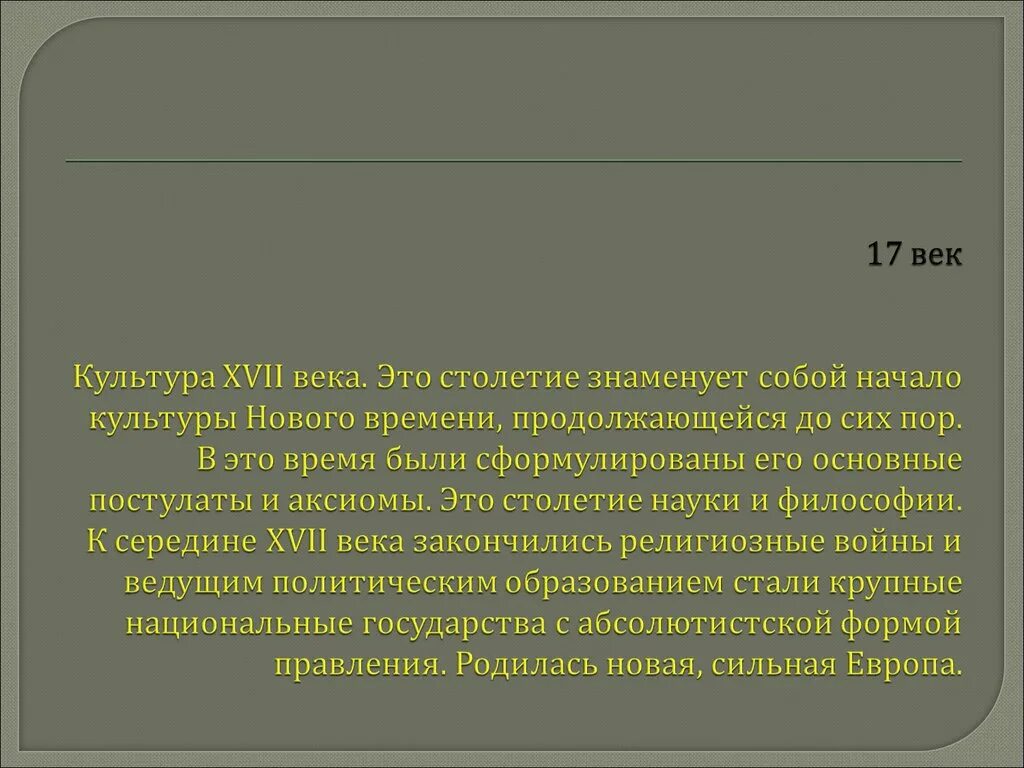 17 век

Культура XVII века. Это столетие знаменует собой начало культуры Нового времени, продолжающейся до сих пор. В это время были сформулированы его основные постулаты и аксиомы. Это столетие науки и философии. К середине XVII века закончились религиозные войны и ведущим политическим образованием стали крупные национальные государства с абсолютистской формой правления. Родилась новая, сильная Европа.